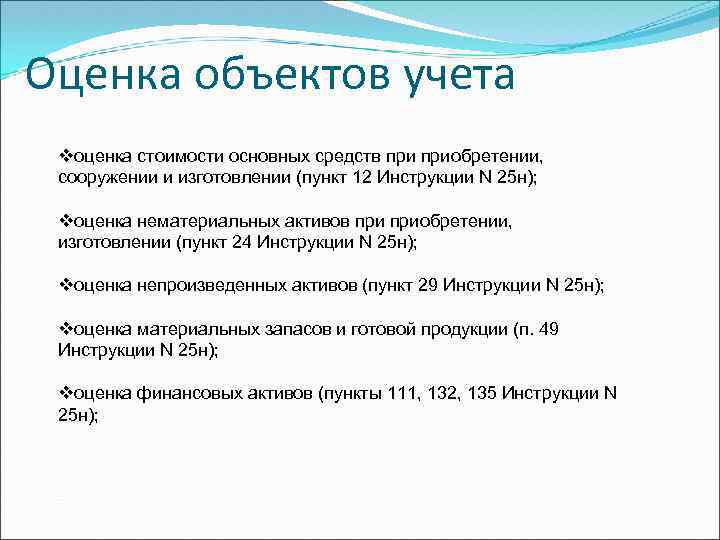 Оценка объектов учета

❖оценка стоимости основных средств при приобретении, сооружении и изготовлении (пункт 12 Инструкции N 25н);

❖оценка нематериальных активов при приобретении, изготовлении (пункт 24 Инструкции N 25н);

❖оценка непроизведенных активов (пункт 29 Инструкции N 25н);

❖оценка материальных запасов и готовой продукции (п. 49 Инструкции N 25н);

❖оценка финансовых активов (пункты 111, 132, 135 Инструкции N 25н);